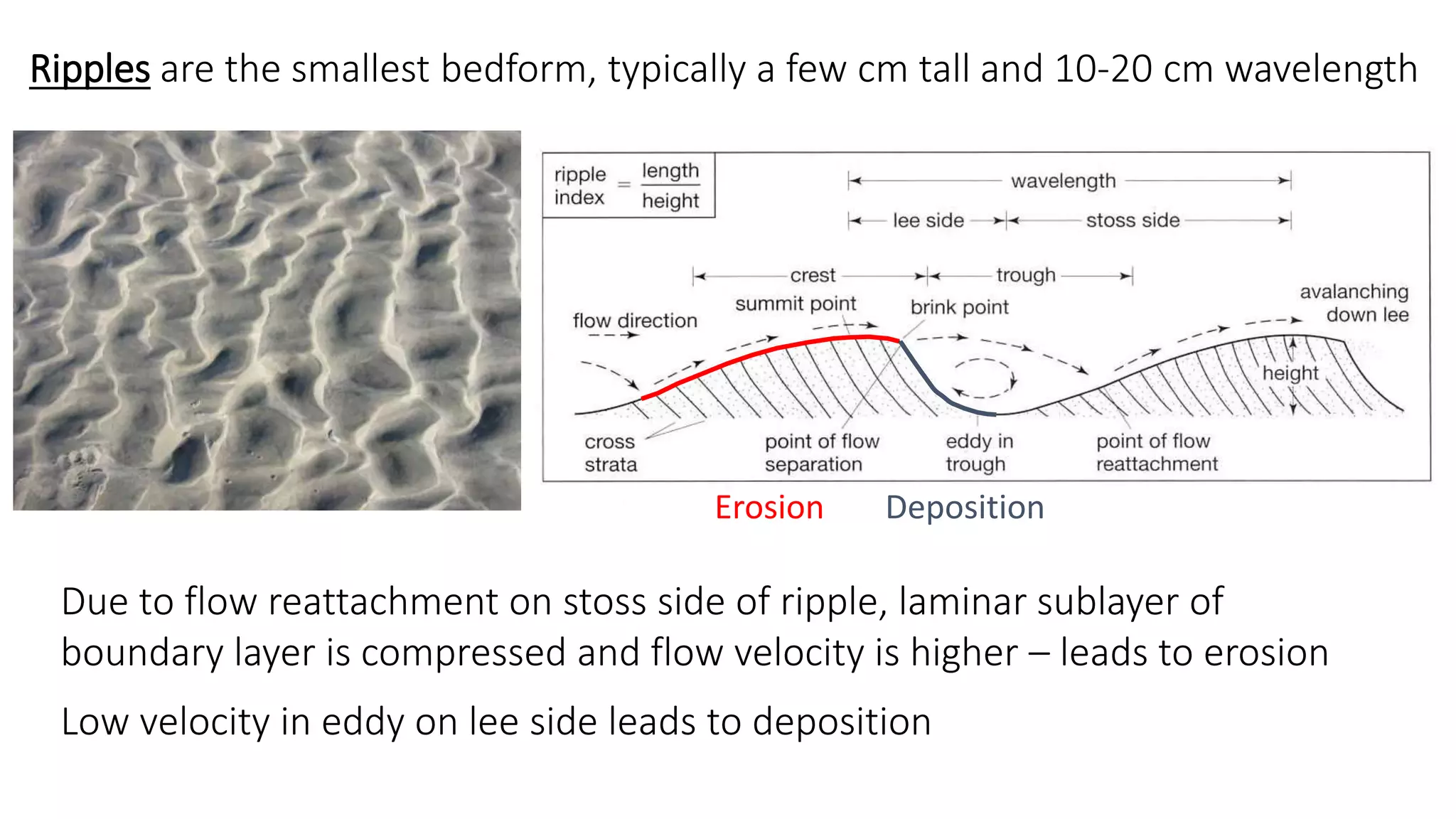 Ripples are the smallest bedform, typically a few cm tall and 10-20 cm wavelength

ripple index $= \frac{\text{length}}{\text{height}}$

wavelength

lee side

stoss side

crest

trough

summit point

brink point

flow direction

avalanching down lee

height

cross strata

point of flow separation

eddy in trough

point of flow reattachment

Erosion

Deposition

Due to flow reattachment on stoss side of ripple, laminar sublayer of boundary layer is compressed and flow velocity is higher – leads to erosion

Low velocity in eddy on lee side leads to deposition